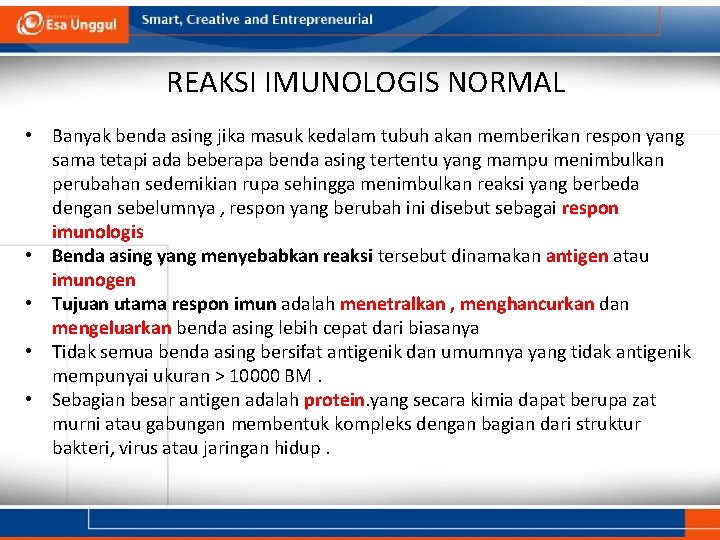 Esa Unggul

Smart, Creative and Entrepreneurial

REAKSI IMUNOLOGIS NORMAL

• Banyak benda asing jika masuk kedalam tubuh akan memberikan respon yang sama tetapi ada beberapa benda asing tertentu yang mampu menimbulkan perubahan sedemikian rupa sehingga menimbulkan reaksi yang berbeda dengan sebelumnya , respon yang berubah ini disebut sebagai respon imunologis
• Benda asing yang menyebabkan reaksi tersebut dinamakan antigen atau imunogen
• Tujuan utama respon imun adalah menetralkan , menghancurkan dan mengeluarkan benda asing lebih cepat dari biasanya
• Tidak semua benda asing bersifat antigenik dan umumnya yang tidak antigenik mempunyai ukuran > 10000 BM .
• Sebagian besar antigen adalah protein.yang secara kimia dapat berupa zat murni atau gabungan membentuk kompleks dengan bagian dari struktur bakteri, virus atau jaringan hidup .